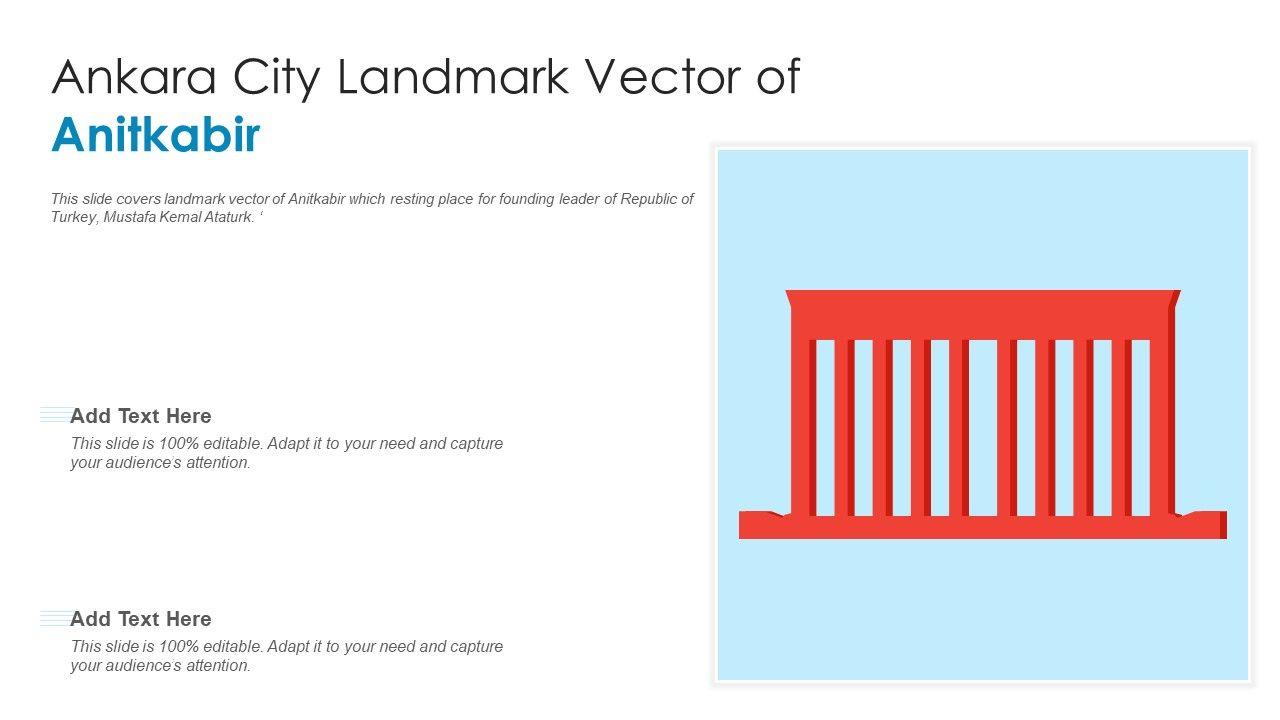 Ankara City Landmark Vector of Anitkabir

This slide covers landmark vector of Anitkabir which resting place for founding leader of Republic of Turkey, Mustafa Kemal Ataturk. ‘

Add Text Here

This slide is 100% editable. Adapt it to your need and capture your audience’s attention.

Add Text Here

This slide is 100% editable. Adapt it to your need and capture your audience’s attention.